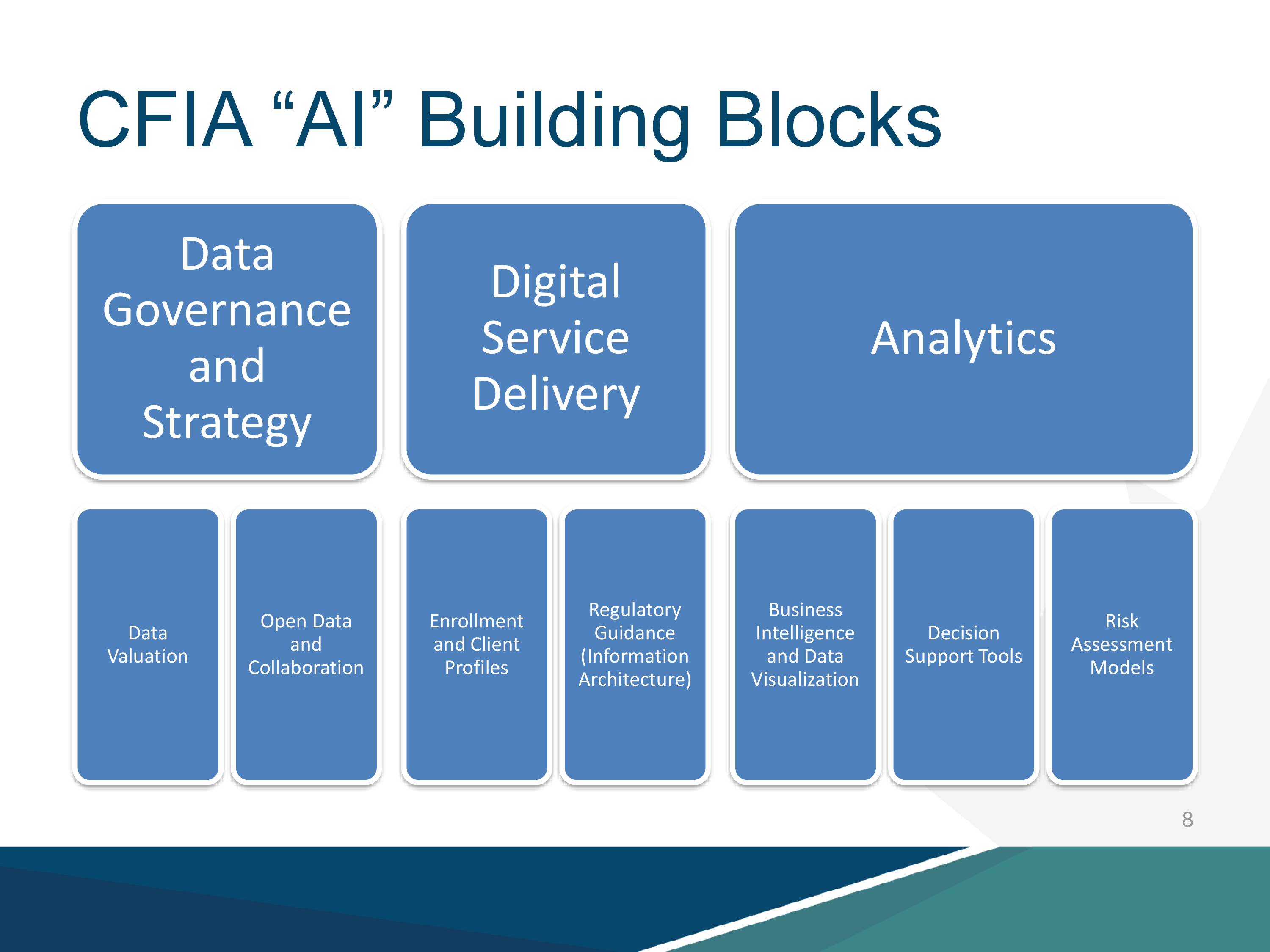 CFIA “AI” Building Blocks

Data Governance and Strategy

Digital Service Delivery

Analytics

Data Valuation

Open Data and Collaboration

Enrollment and Client Profiles

Regulatory Guidance (Information Architecture)

Business Intelligence and Data Visualization

Decision Support Tools

Risk Assessment Models

8